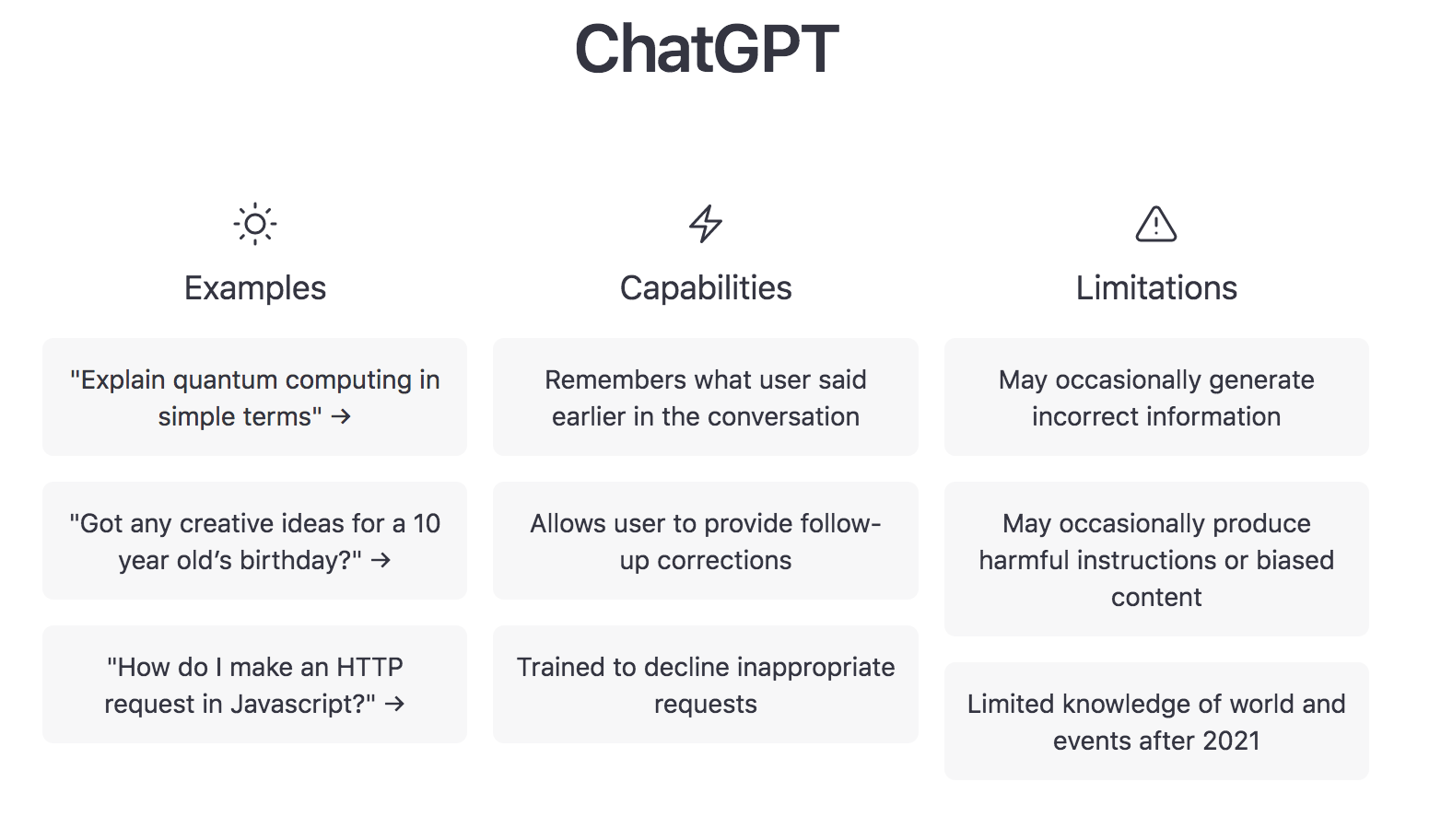 ChatGPT

Examples

"Explain quantum computing in simple terms" →

"Got any creative ideas for a 10 year old's birthday?" →

"How do I make an HTTP request in Javascript?" →

Capabilities

Remembers what user said earlier in the conversation

Allows user to provide follow-up corrections

Trained to decline inappropriate requests

Limitations

May occasionally generate incorrect information

May occasionally produce harmful instructions or biased content

Limited knowledge of world and events after 2021